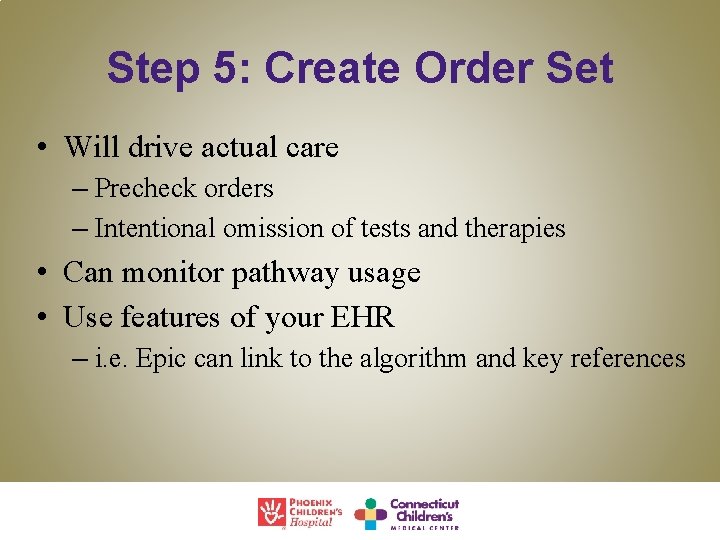 Step 5: Create Order Set

• Will drive actual care
– Precheck orders
– Intentional omission of tests and therapies
• Can monitor pathway usage
• Use features of your EHR
– i.e. Epic can link to the algorithm and key references

PHOENIX CHILDREN'S Hospital
Connecticut Children's MEDICAL CENTER